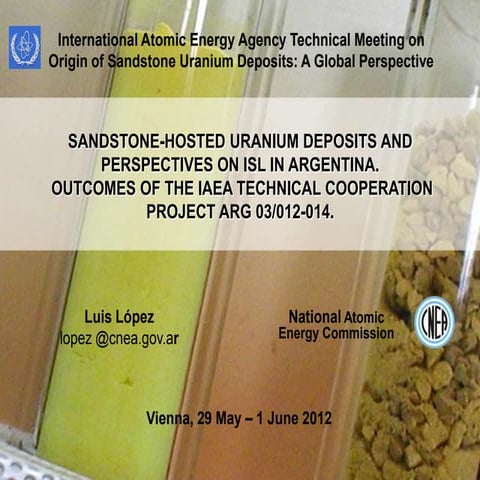 International Atomic Energy Agency Technical Meeting on Origin of Sandstone Uranium Deposits: A Global Perspective

SANDSTONE-HOSTED URANIUM DEPOSITS AND PERSPECTIVES ON ISL IN ARGENTINA. OUTCOMES OF THE IAEA TECHNICAL COOPERATION PROJECT ARG 03/012-014.

Luis López
lopez @cnea.gov.ar

National Atomic Energy Commission

CNEA

Vienna, 29 May – 1 June 2012